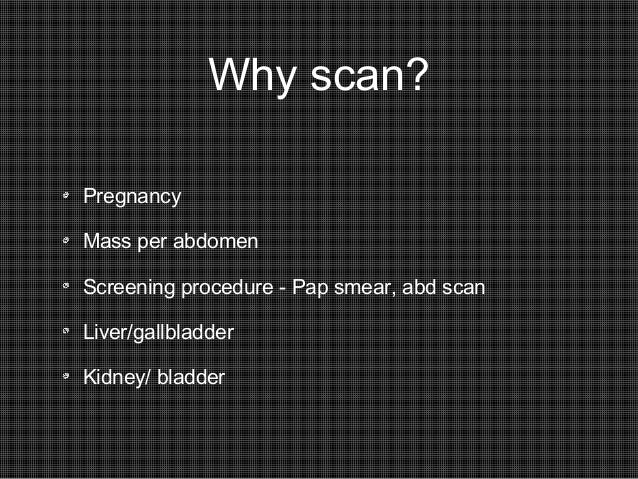 Why scan?

- Pregnancy
- Mass per abdomen
- Screening procedure - Pap smear, abd scan
- Liver/gallbladder
- Kidney/ bladder